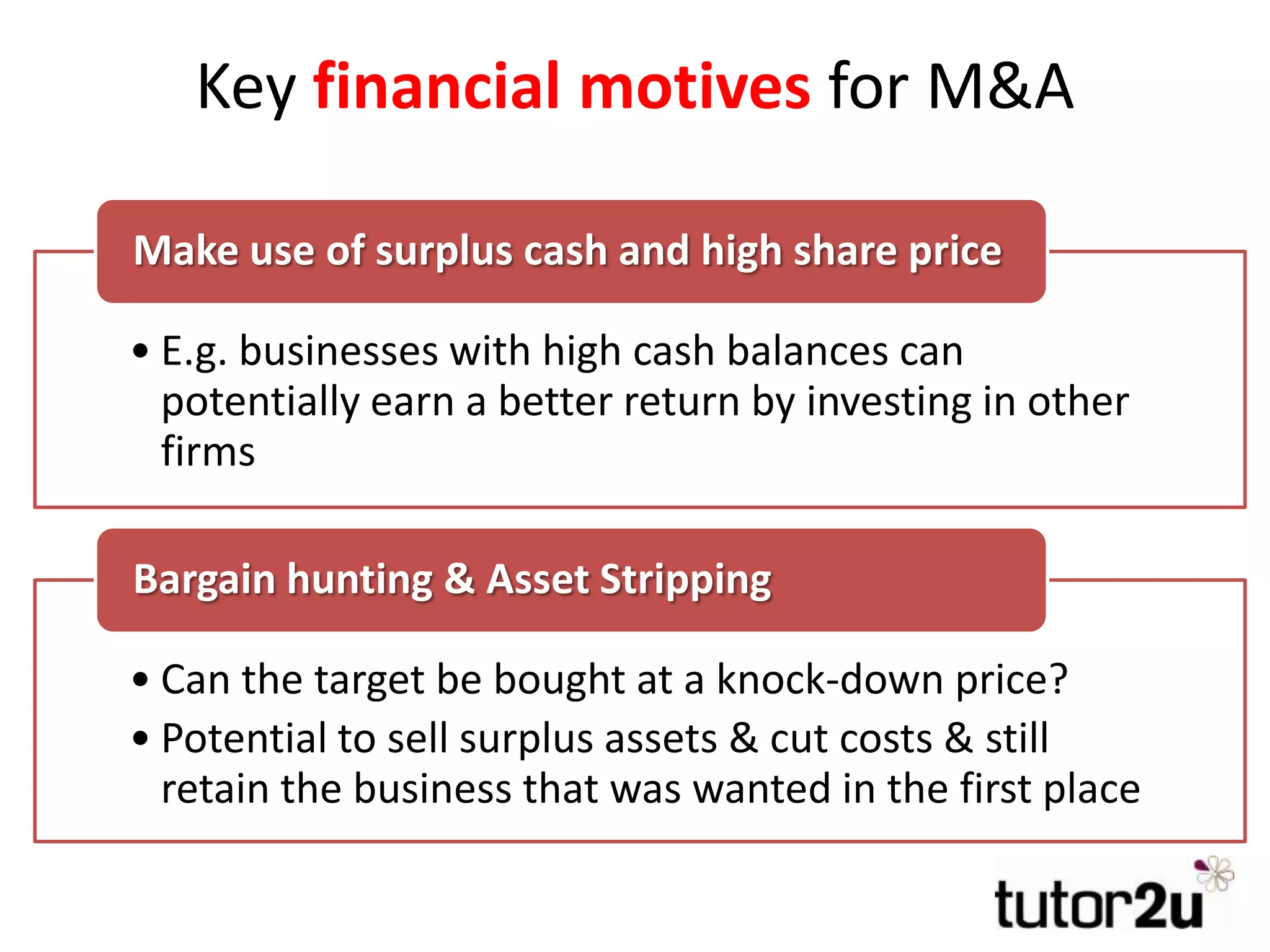 Key financial motives for M&A

Make use of surplus cash and high share price

• E.g. businesses with high cash balances can potentially earn a better return by investing in other firms

Bargain hunting & Asset Stripping

• Can the target be bought at a knock-down price?
• Potential to sell surplus assets & cut costs & still retain the business that was wanted in the first place

tutor2u